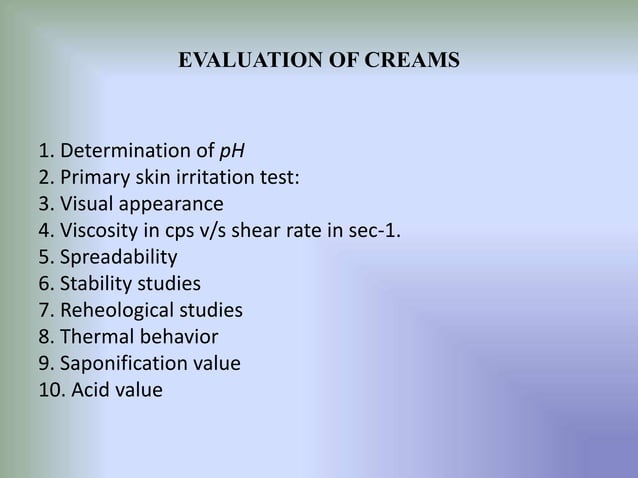 EVALUATION OF CREAMS

1. Determination of pH
2. Primary skin irritation test:
3. Visual appearance
4. Viscosity in cps v/s shear rate in sec-1.
5. Spreadability
6. Stability studies
7. Reheological studies
8. Thermal behavior
9. Saponification value
10. Acid value